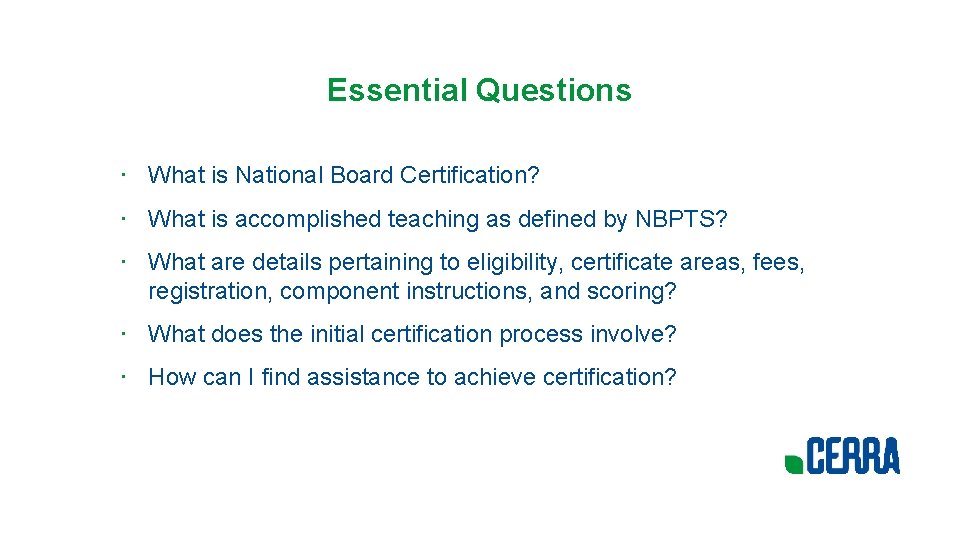 Essential Questions

· What is National Board Certification?

· What is accomplished teaching as defined by NBPTS?

· What are details pertaining to eligibility, certificate areas, fees, registration, component instructions, and scoring?

· What does the initial certification process involve?

· How can I find assistance to achieve certification?

CERRA